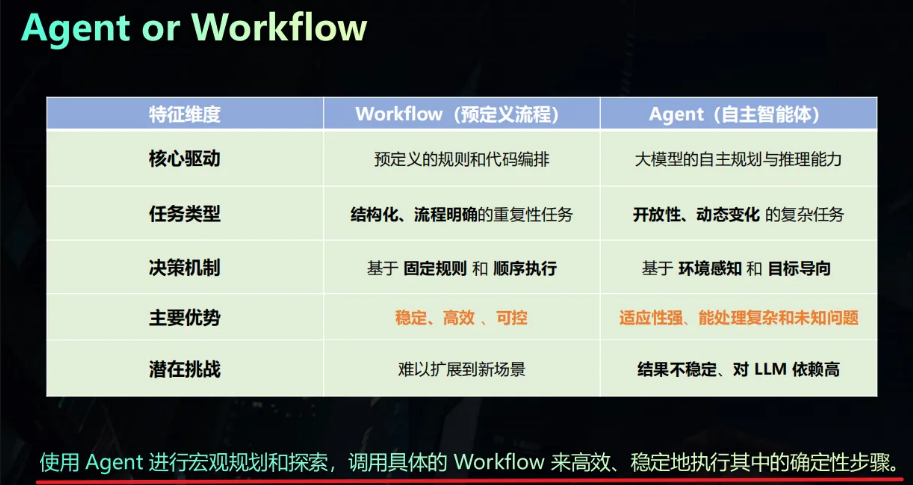 Agent or Workflow

| 特征维度 | Workflow（预定义流程） | Agent（自主智能体） |
|---|---|---|
| 核心驱动 | 预定义的规则和代码编排 | 大模型的自主规划与推理能力 |
| 任务类型 | 结构化、流程明确的重复性任务 | 开放性、动态变化 的复杂任务 |
| 决策机制 | 基于 固定规则 和 顺序执行 | 基于 环境感知 和 目标导向 |
| 主要优势 | 稳定、高效 、可控 | 适应性强、能处理复杂和未知问题 |
| 潜在挑战 | 难以扩展到新场景 | 结果不稳定、对 LLM 依赖高 |

使用 Agent 进行宏观规划和探索，调用具体的 Workflow 来高效、稳定地执行其中的确定性步骤。